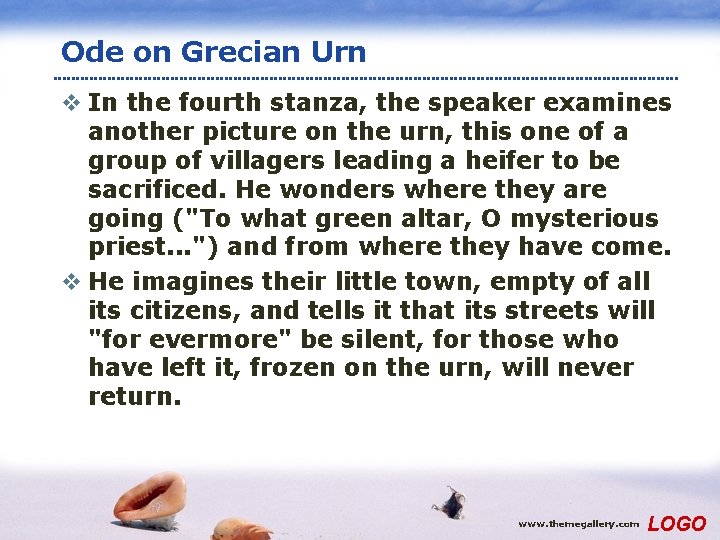 Ode on Grecian Urn

❖ In the fourth stanza, the speaker examines another picture on the urn, this one of a group of villagers leading a heifer to be sacrificed. He wonders where they are going ("To what green altar, O mysterious priest...") and from where they have come.

❖ He imagines their little town, empty of all its citizens, and tells it that its streets will "for evermore" be silent, for those who have left it, frozen on the urn, will never return.

www.themegallery.com LOGO